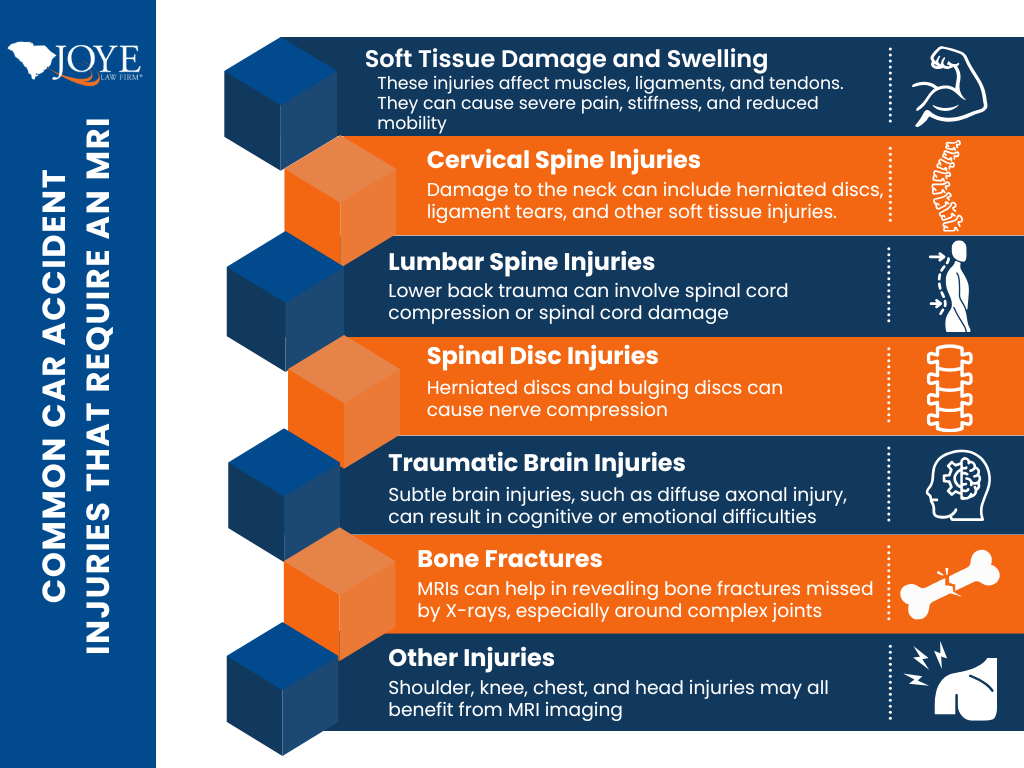 JOYE LAW FIRM®

COMMON CAR ACCIDENT INJURIES THAT REQUIRE AN MRI

Soft Tissue Damage and Swelling
These injuries affect muscles, ligaments, and tendons. They can cause severe pain, stiffness, and reduced mobility

Cervical Spine Injuries
Damage to the neck can include herniated discs, ligament tears, and other soft tissue injuries.

Lumbar Spine Injuries
Lower back trauma can involve spinal cord compression or spinal cord damage

Spinal Disc Injuries
Herniated discs and bulging discs can cause nerve compression

Traumatic Brain Injuries
Subtle brain injuries, such as diffuse axonal injury, can result in cognitive or emotional difficulties

Bone Fractures
MRIs can help in revealing bone fractures missed by X-rays, especially around complex joints

Other Injuries
Shoulder, knee, chest, and head injuries may all benefit from MRI imaging